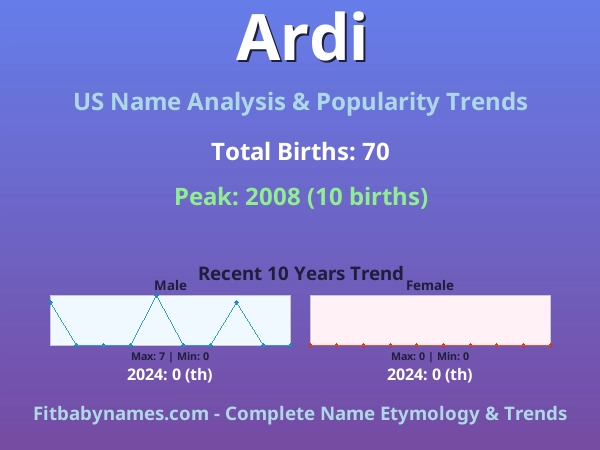 Ardi

US Name Analysis & Popularity Trends

Total Births: 70

Peak: 2008 (10 births)

Recent 10 Years Trend

Male

Max: 7 | Min: 0

2024: 0 (th)

Female

Max: 0 | Min: 0

2024: 0 (th)

Fitbabynames.com - Complete Name Etymology & Trends